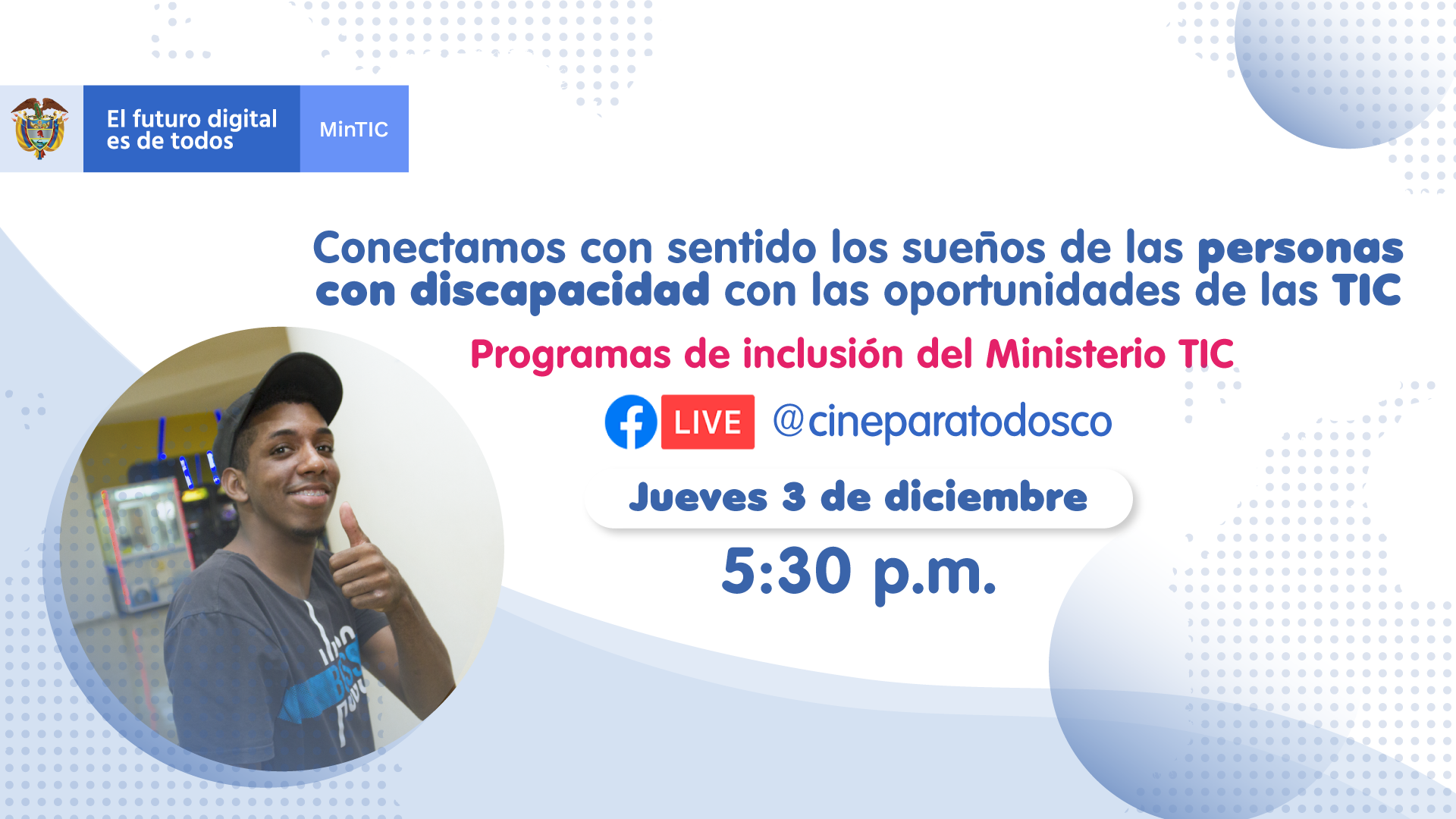 El futuro digital es de todos

MinTIC

Conectamos con sentido los sueños de las personas con discapacidad con las oportunidades de las TIC

Programas de inclusión del Ministerio TIC

LIVE @cineparatodosco

Jueves 3 de diciembre

5:30 p.m.